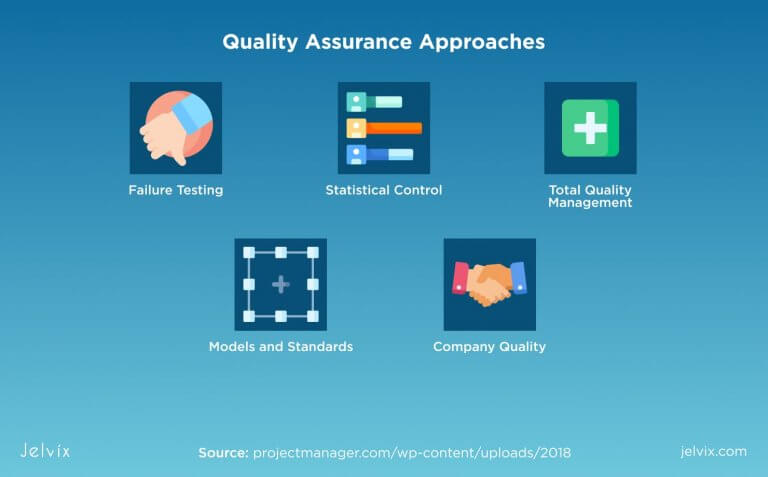 Quality Assurance Approaches

Failure Testing

Statistical Control

Total Quality Management

Models and Standards

Company Quality

Jelvix

Source: projectmanager.com/wp-content/uploads/2018

jelvix.com